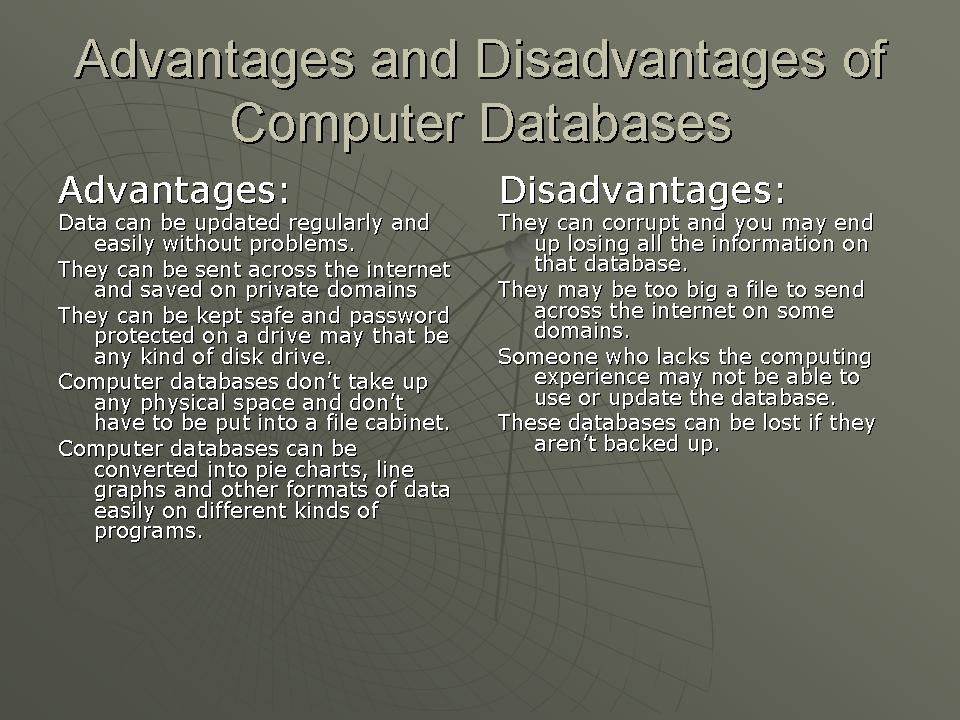 Advantages and Disadvantages of Computer Databases

Advantages:

Data can be updated regularly and easily without problems.

They can be sent across the internet and saved on private domains

They can be kept safe and password protected on a drive may that be any kind of disk drive.

Computer databases don't take up any physical space and don't have to be put into a file cabinet.

Computer databases can be converted into pie charts, line graphs and other formats of data easily on different kinds of programs.

Disadvantages:

They can corrupt and you may end up losing all the information on that database.

They may be too big a file to send across the internet on some domains.

Someone who lacks the computing experience may not be able to use or update the database.

These databases can be lost if they aren't backed up.